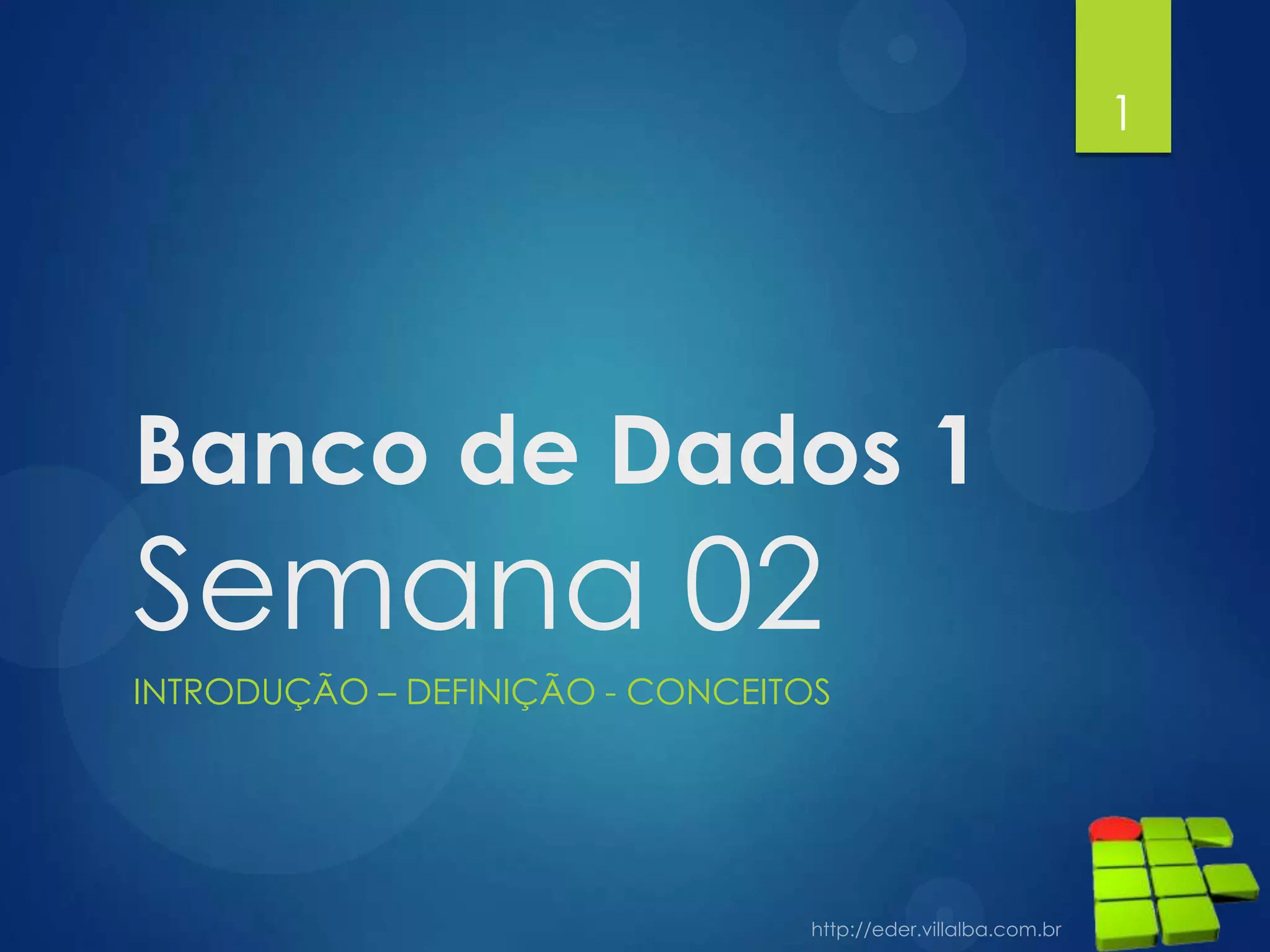 1

Banco de Dados 1
Semana 02

INTRODUÇÃO – DEFINIÇÃO - CONCEITOS

http://eder.villalba.com.br